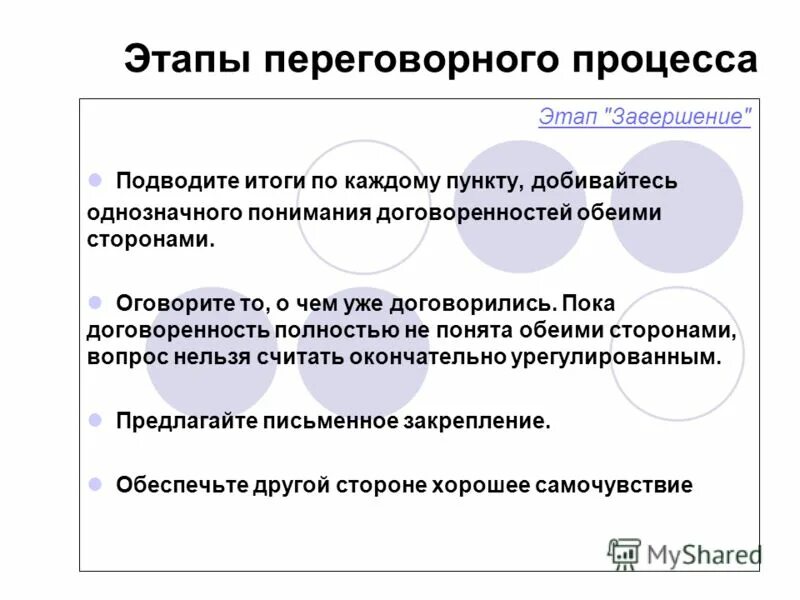 Этапы переговорного процесса

Этап "Завершение"

Подводите итоги по каждому пункту, добивайтесь однозначного понимания договоренностей обеими сторонами.

Оговорите то, о чем уже договорились. Пока договоренность полностью не понята обеими сторонами, вопрос нельзя считать окончательно урегулированным.

Предлагайте письменное закрепление.

Обеспечьте другой стороне хорошее самочувствие

MyShared